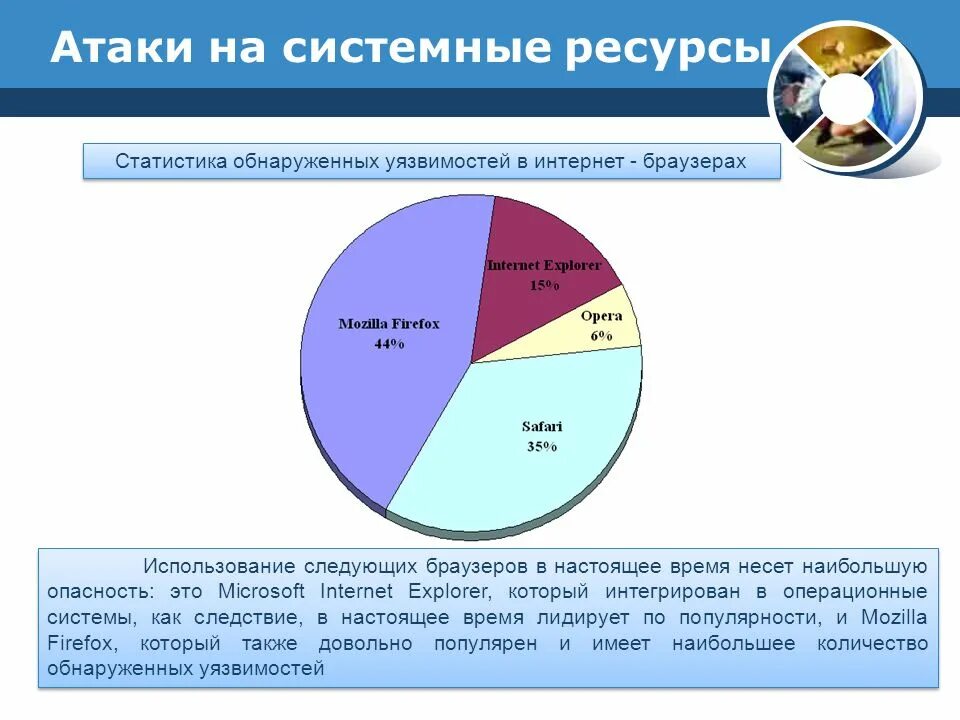 Атаки на системные ресурсы

Статистика обнаруженных уязвимостей в интернет - браузерах

Internet Explorer
15%

Opera
6%

Mozilla Firefox
44%

Safari
35%

Использование следующих браузеров в настоящее время несет наибольшую опасность: это Microsoft Internet Explorer, который интегрирован в операционные системы, как следствие, в настоящее время лидирует по популярности, и Mozilla Firefox, который также довольно популярен и имеет наибольшее количество обнаруженных уязвимостей